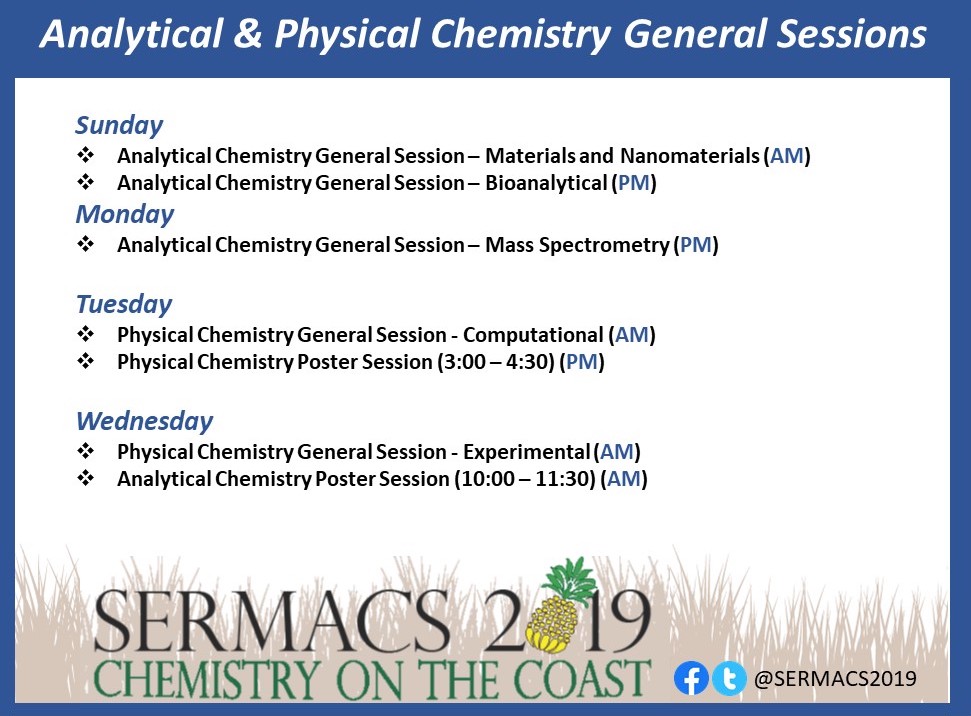 Analytical & Physical Chemistry General Sessions

Sunday
❖ Analytical Chemistry General Session – Materials and Nanomaterials (AM)
❖ Analytical Chemistry General Session – Bioanalytical (PM)

Monday
❖ Analytical Chemistry General Session – Mass Spectrometry (PM)

Tuesday
❖ Physical Chemistry General Session - Computational (AM)
❖ Physical Chemistry Poster Session (3:00 – 4:30) (PM)

Wednesday
❖ Physical Chemistry General Session - Experimental (AM)
❖ Analytical Chemistry Poster Session (10:00 – 11:30) (AM)

SERMACS 2019
CHEMISTRY ON THE COAST

@SERMACS2019